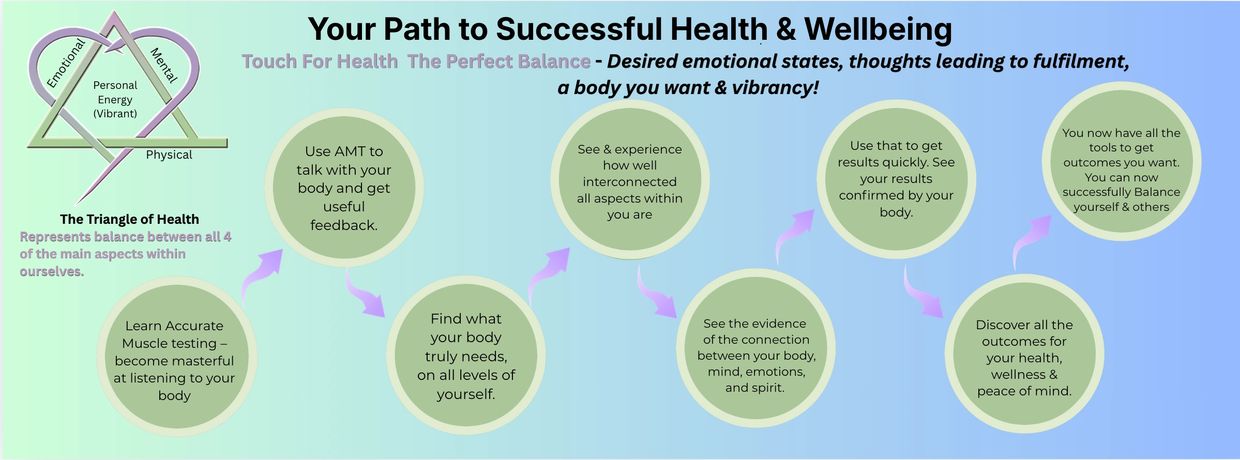 Your Path to Successful Health & Wellbeing

Touch For Health The Perfect Balance - Desired emotional states, thoughts leading to fulfilment, a body you want & vibrancy!

Emotional

Mental

Personal Energy (Vibrant)

Physical

The Triangle of Health

Represents balance between all 4 of the main aspects within ourselves.

Learn Accurate Muscle testing – become masterful at listening to your body

Use AMT to talk with your body and get useful feedback.

Find what your body truly needs, on all levels of yourself.

See & experience how well interconnected all aspects within you are

See the evidence of the connection between your body, mind, emotions, and spirit.

Use that to get results quickly. See your results confirmed by your body.

Discover all the outcomes for your health, wellness & peace of mind.

You now have all the tools to get outcomes you want. You can now successfully Balance yourself & others